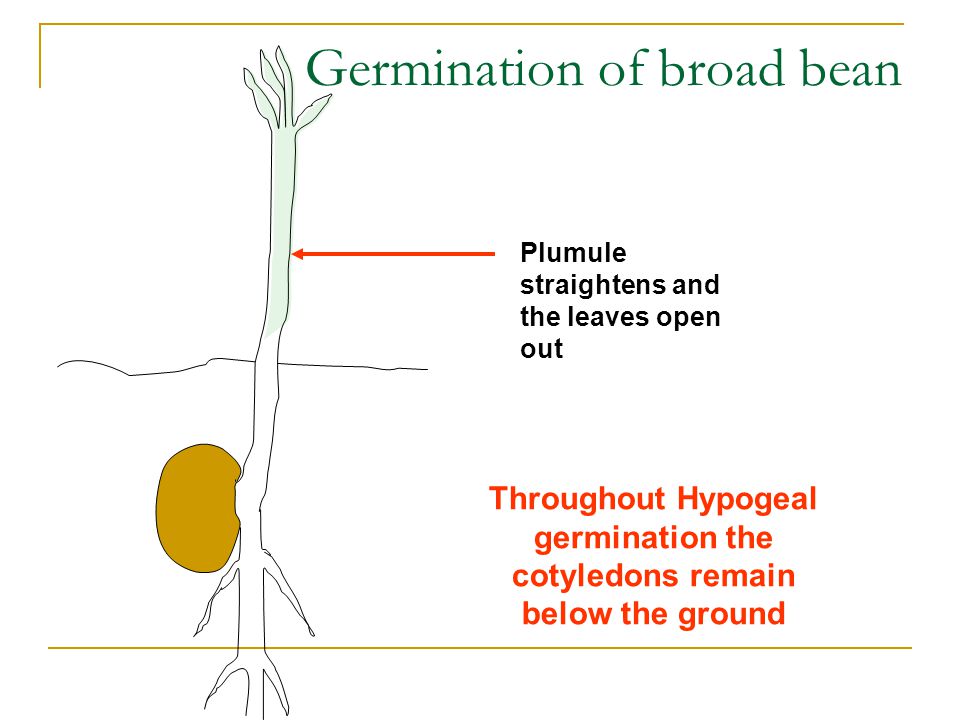 Germination of broad bean

Plumule straightens and the leaves open out

Throughout Hypogeal germination the cotyledons remain below the ground